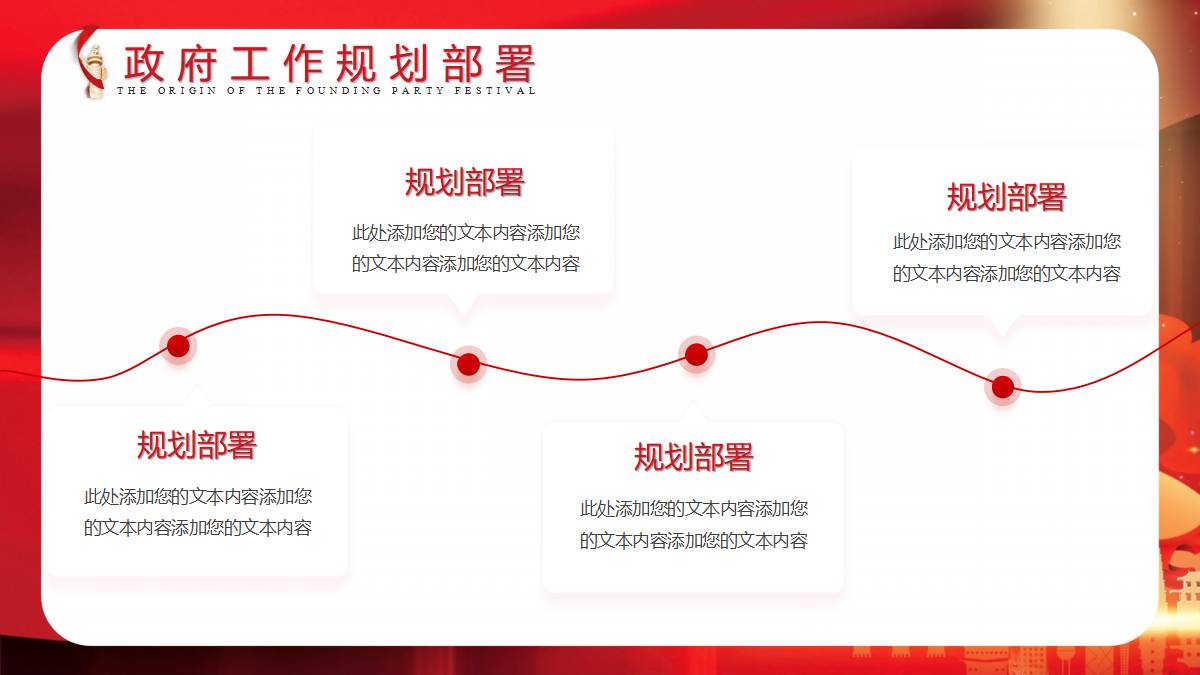 政府工作规划部署
THE ORIGIN OF THE FOUNDING PARTY FESTIVAL

规划部署
此处添加您的文本内容添加您的文本内容添加您的文本内容

规划部署
此处添加您的文本内容添加您的文本内容添加您的文本内容

规划部署
此处添加您的文本内容添加您的文本内容添加您的文本内容

规划部署
此处添加您的文本内容添加您的文本内容添加您的文本内容